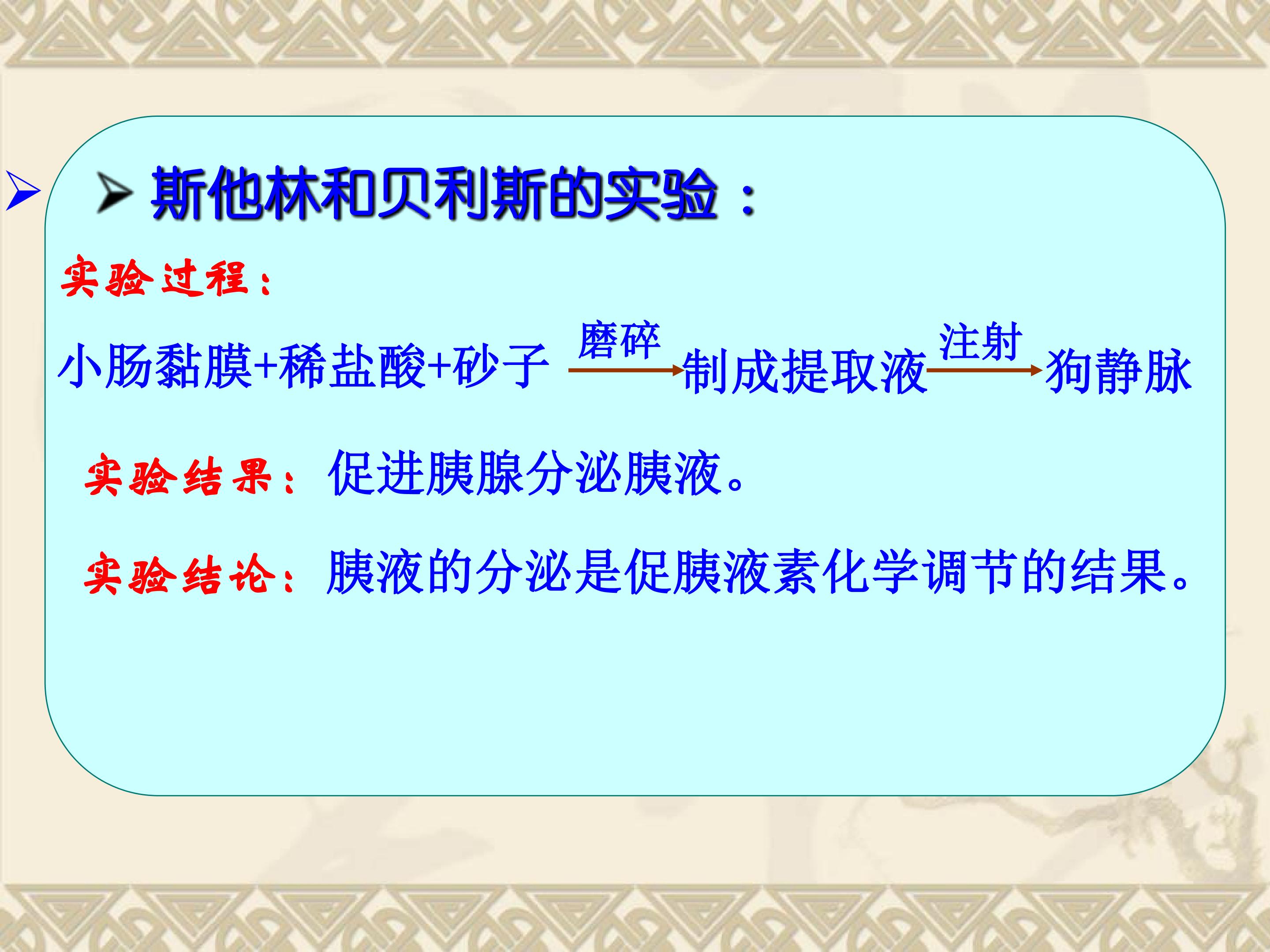 ➢ 斯他林和贝利斯的实验：

实验过程：

小肠黏膜+稀盐酸+砂子 $\xrightarrow{磨碎}$ 制成提取液 $\xrightarrow{注射}$ 狗静脉

实验结果：促进胰腺分泌胰液。

实验结论：胰液的分泌是促胰液素化学调节的结果。